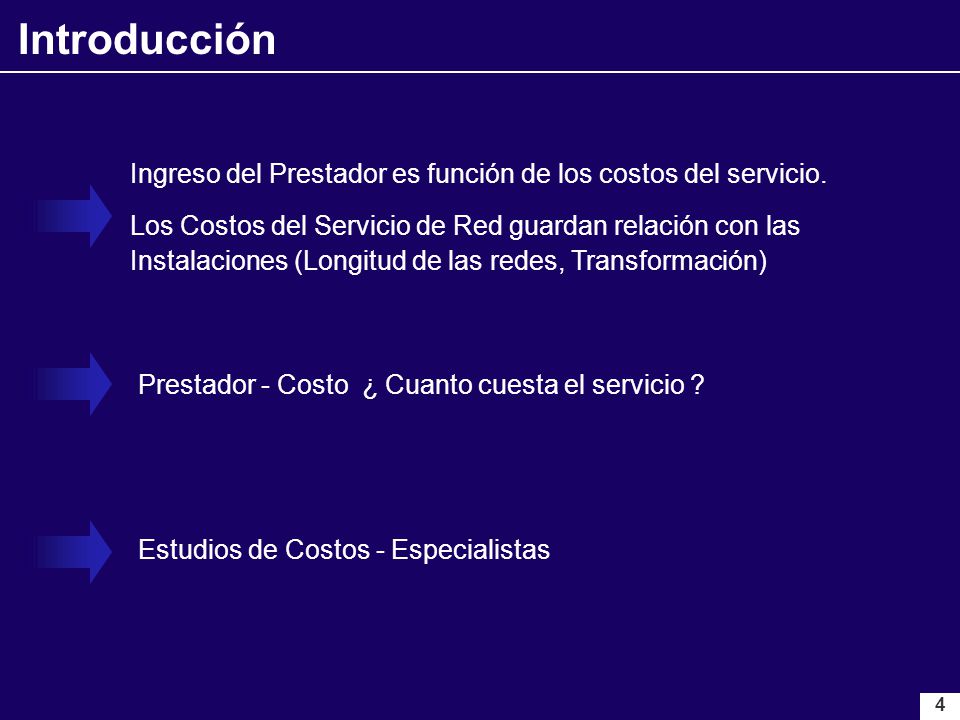 Introducción

Ingreso del Prestador es función de los costos del servicio.

Los Costos del Servicio de Red guardan relación con las Instalaciones (Longitud de las redes, Transformación)

Prestador - Costo ¿ Cuanto cuesta el servicio ?

Estudios de Costos - Especialistas

4